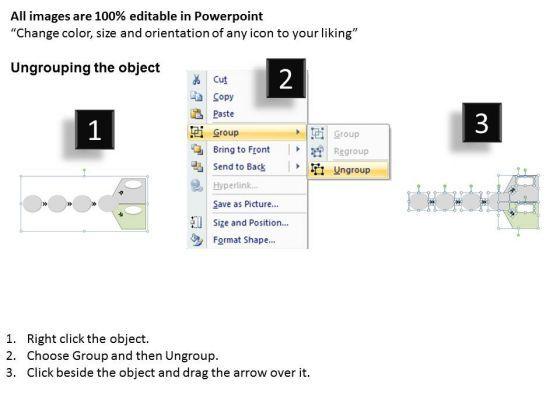 All images are 100% editable in Powerpoint
"Change color, size and orientation of any icon to your liking"

Ungrouping the object

1

2

Cut
Copy
Paste
Group
Bring to Front
Send to Back
Hyperlink...
Save as Picture...
Size and Position...
Format Shape...

Group
Regroup
Ungroup

3

1. Right click the object.
2. Choose Group and then Ungroup.
3. Click beside the object and drag the arrow over it.